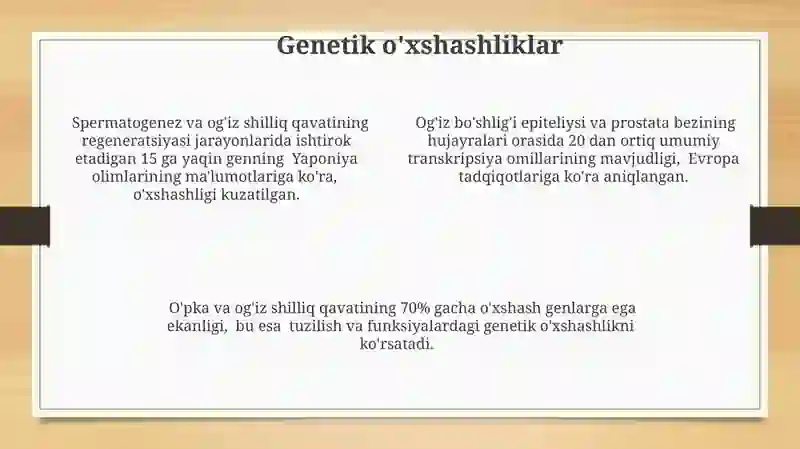 Genetik o'xshashliklar

Spermatogenez va og'iz shilliq qavatining regeneratsiyasi jarayonlarida ishtirok etadigan 15 ga yaqin genning Yaponiya olimlarining ma'lumotlariga ko'ra, o'xshashligi kuzatilgan.

Og'iz bo'shlig'i epiteliysi va prostata bezining hujayralari orasida 20 dan ortiq umumiy transkripsiya omillarining mavjudligi, Evropa tadqiqotlariga ko'ra aniqlangan.

O'pka va og'iz shilliq qavatining 70% gacha o'xshash genlarga ega ekanligi, bu esa tuzilish va funksiyalardagi genetik o'xshashlikni ko'rsatadi.